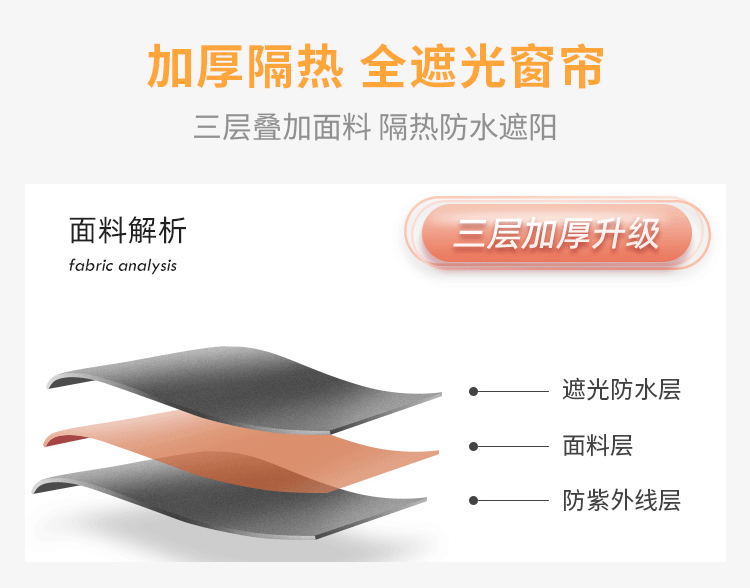 加厚隔热 全遮光窗帘

三层叠加面料 隔热防水遮阳

面料解析
fabric analysis

三层加厚升级

遮光防水层

面料层

防紫外线层